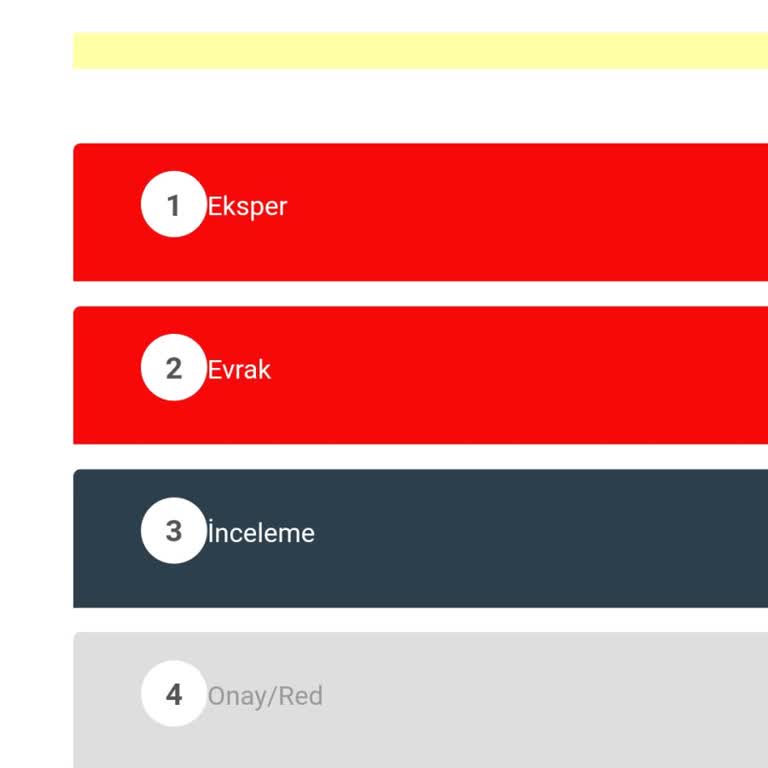 1 Eksper

2 Evrak

3 İnceleme

4 Onay/Red